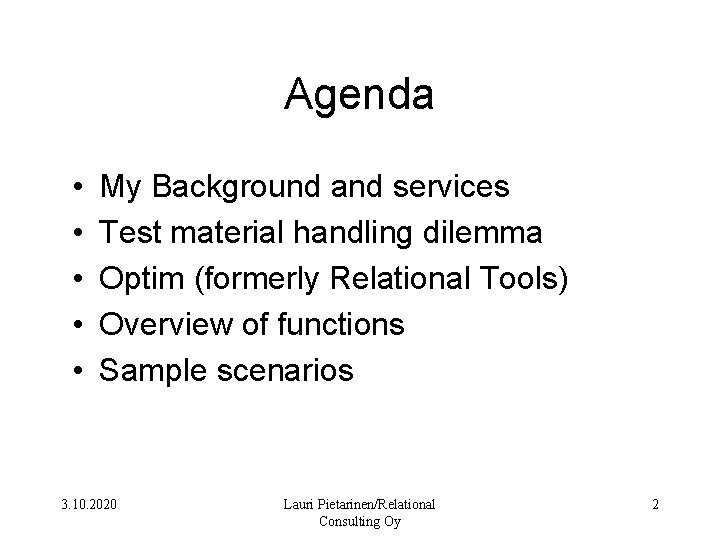 Agenda

• My Background and services
• Test material handling dilemma
• Optim (formerly Relational Tools)
• Overview of functions
• Sample scenarios

3.10.2020

Lauri Pietarinen/Relational Consulting Oy

2